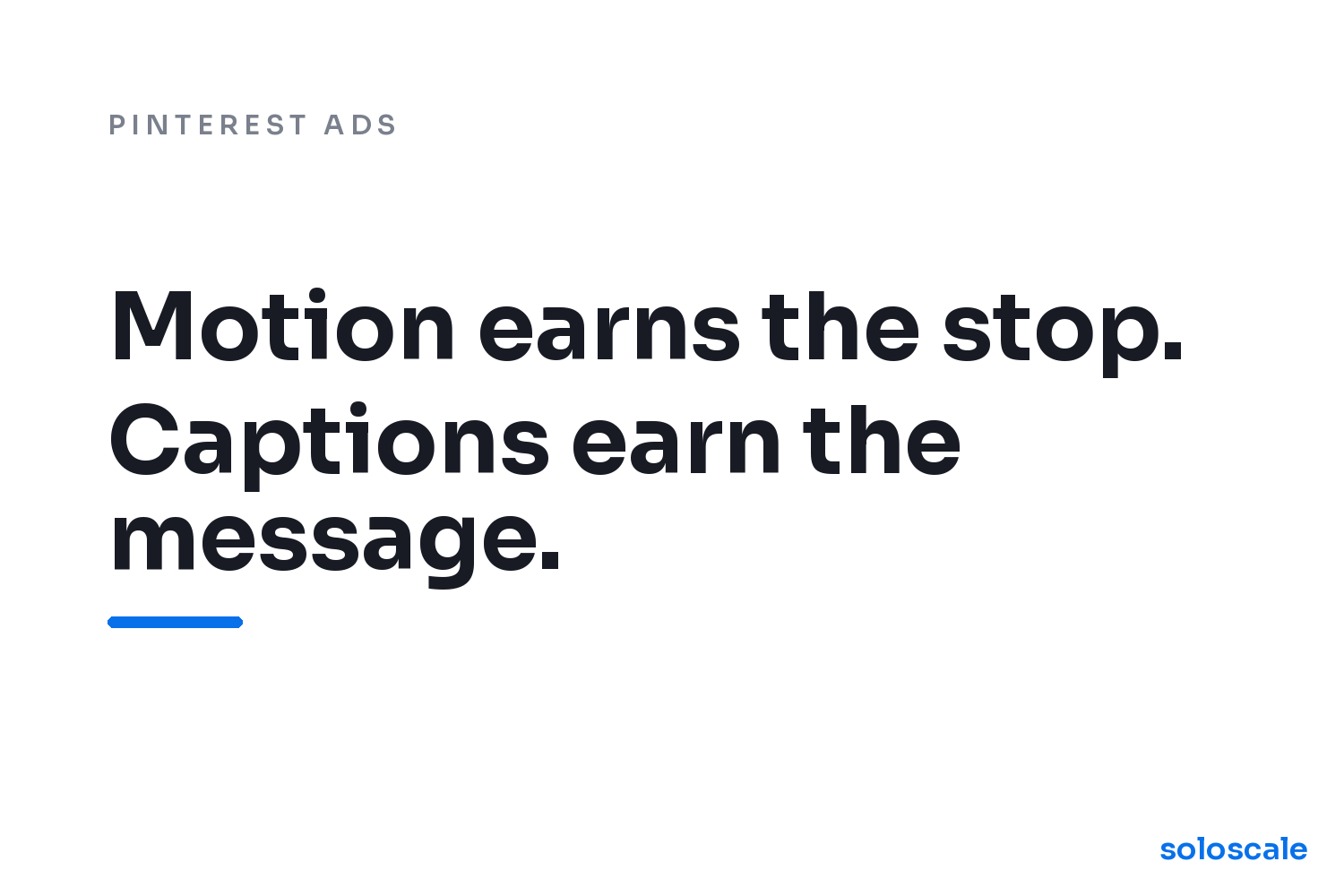 PINTEREST ADS

Motion earns the stop. Captions earn the message.

soloscale